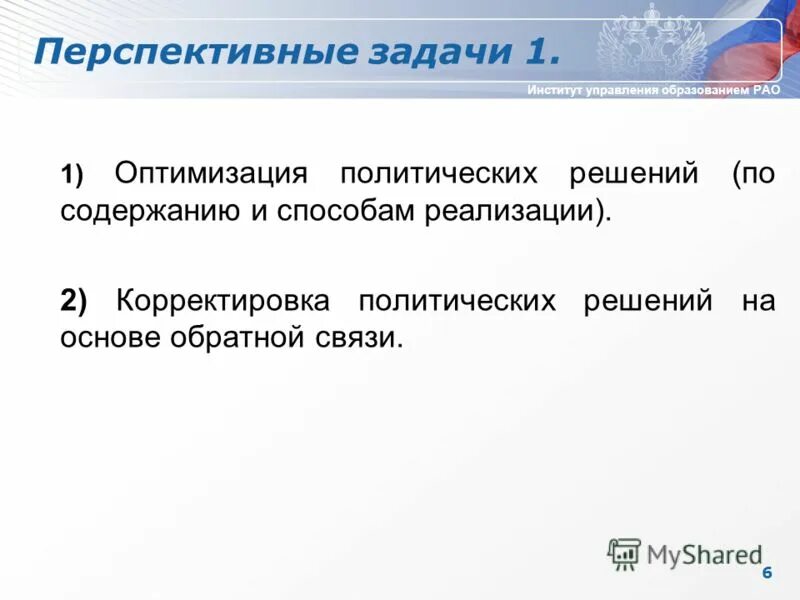 Перспективные задачи 1.

Институт управления образованием РАО

1) Оптимизация политических решений (по содержанию и способам реализации).

2) Корректировка политических решений на основе обратной связи.

MyShared

6